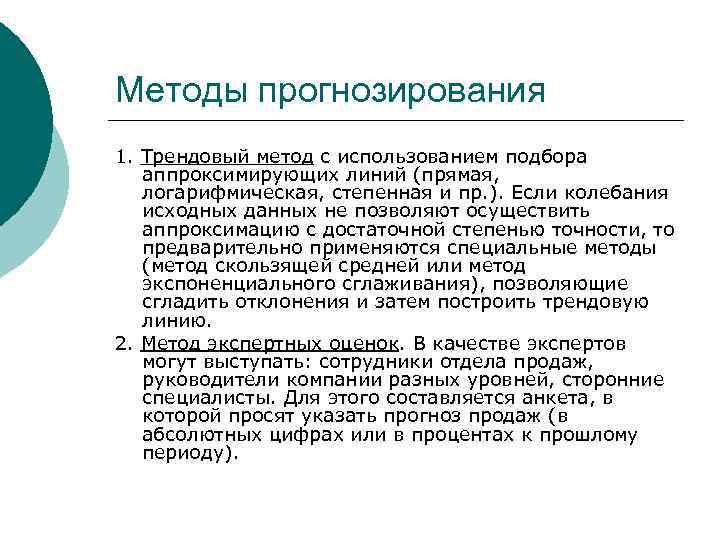 Методы прогнозирования

1. Трендовый метод с использованием подбора аппроксимирующих линий (прямая, логарифмическая, степенная и пр.). Если колебания исходных данных не позволяют осуществить аппроксимацию с достаточной степенью точности, то предварительно применяются специальные методы (метод скользящей средней или метод экспоненциального сглаживания), позволяющие сгладить отклонения и затем построить трендовую линию.

2. Метод экспертных оценок. В качестве экспертов могут выступать: сотрудники отдела продаж, руководители компании разных уровней, сторонние специалисты. Для этого составляется анкета, в которой просят указать прогноз продаж (в абсолютных цифрах или в процентах к прошлому периоду).